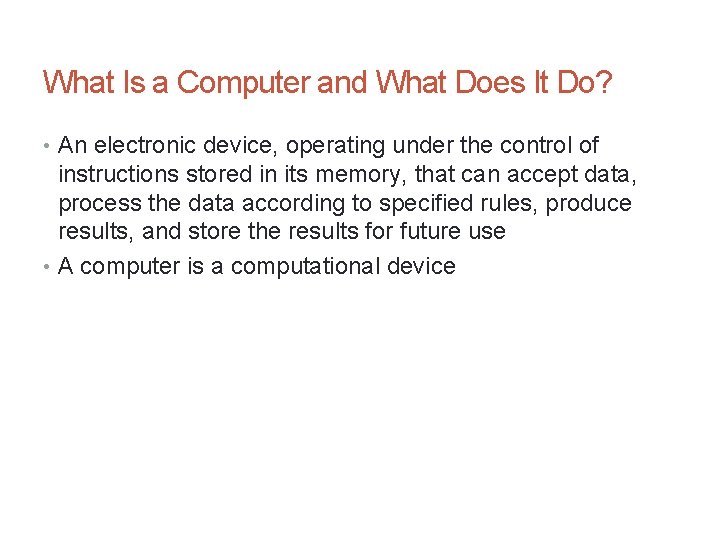 What Is a Computer and What Does It Do?

• An electronic device, operating under the control of instructions stored in its memory, that can accept data, process the data according to specified rules, produce results, and store the results for future use

• A computer is a computational device